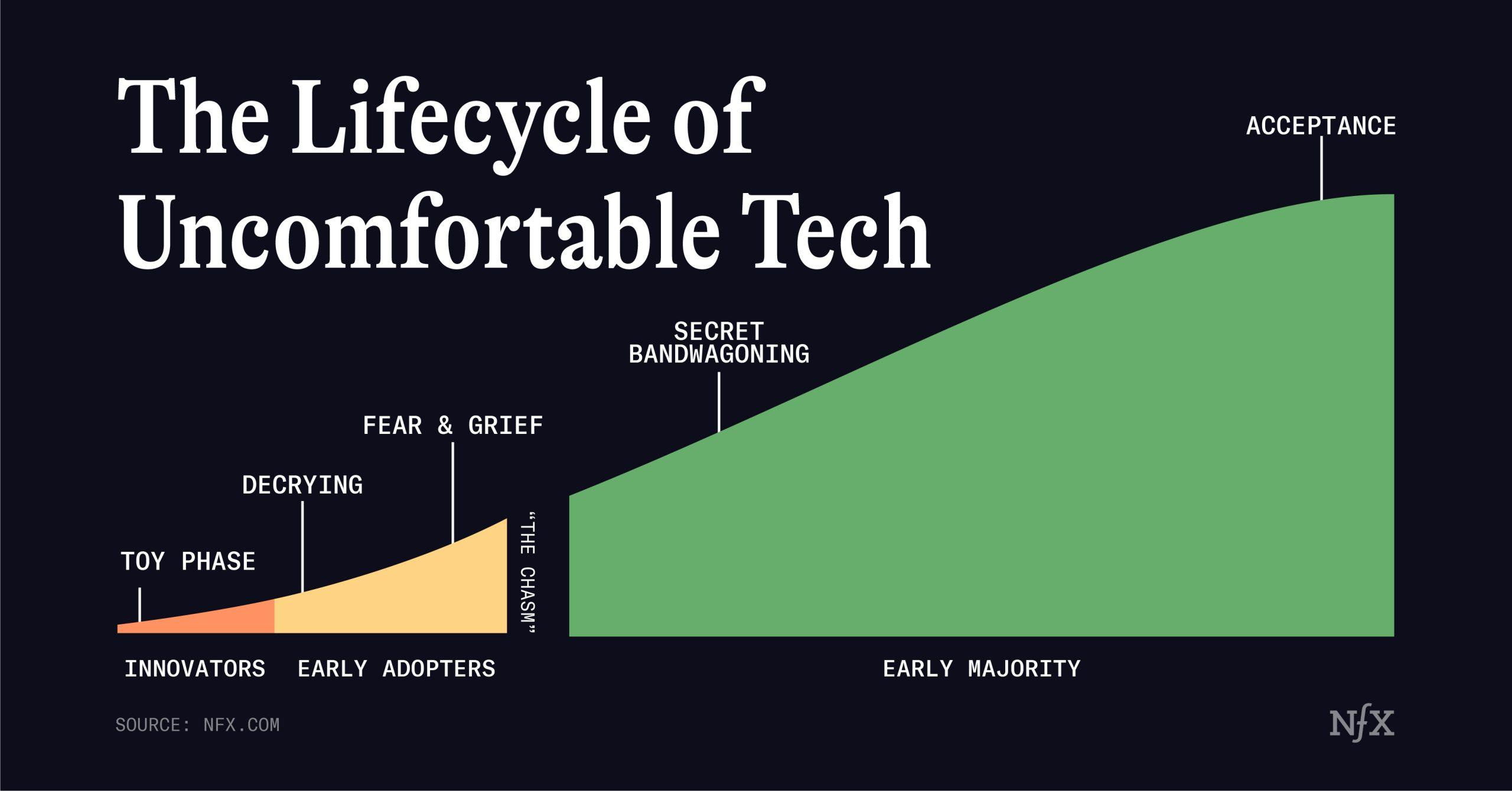 The Lifecycle of Uncomfortable Tech

ACCEPTANCE

SECRET BANDWAGONING

FEAR & GRIEF

DECRYING

TOY PHASE

"THE CHASM"

INNOVATORS

EARLY ADOPTERS

EARLY MAJORITY

SOURCE: NFX.COM

NfX